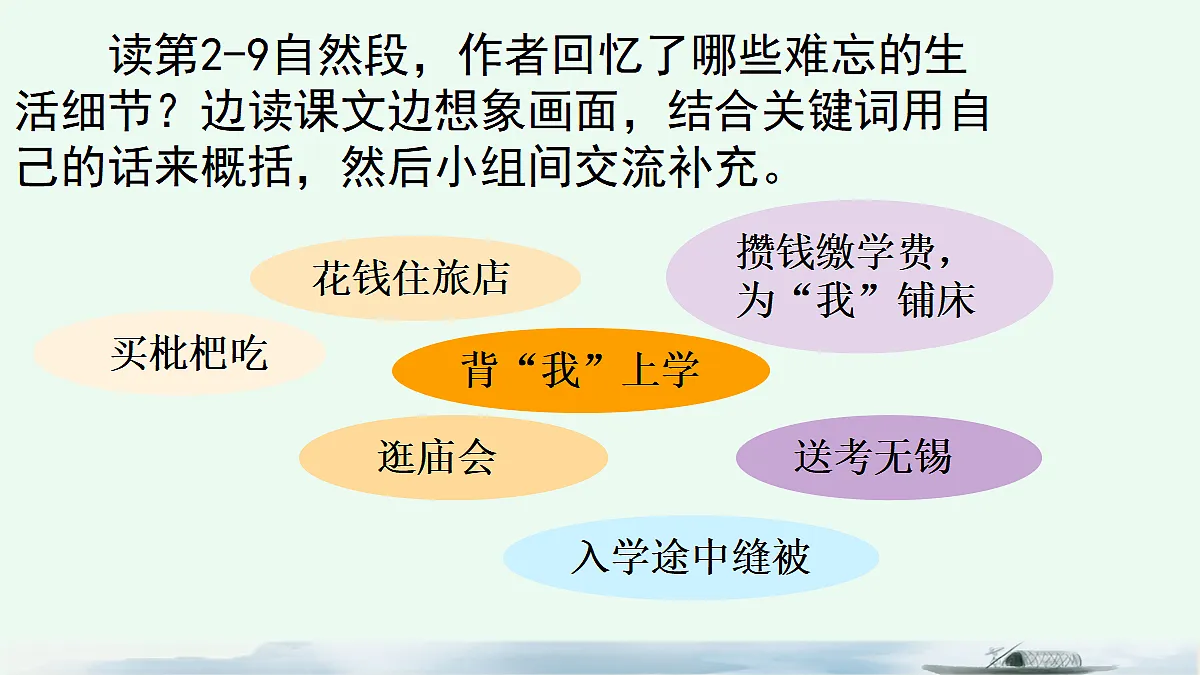 读第2-9自然段，作者回忆了哪些难忘的生活细节？边读课文边想象画面，结合关键词用自己的话来概括，然后小组间交流补充。

花钱住旅店

攒钱缴学费，为“我”铺床

买枇杷吃

背“我”上学

逛庙会

送考无锡

入学途中缝被